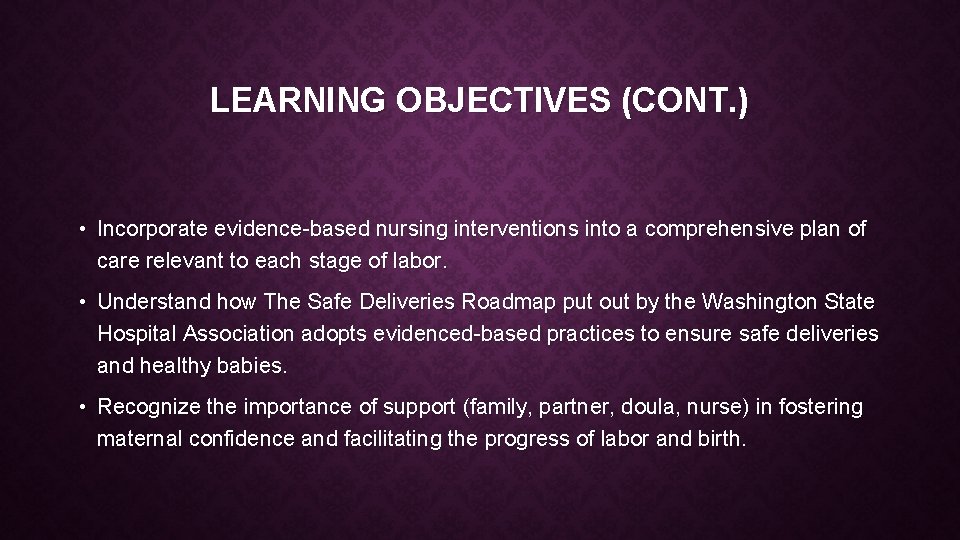 LEARNING OBJECTIVES (CONT.)

• Incorporate evidence-based nursing interventions into a comprehensive plan of care relevant to each stage of labor.

• Understand how The Safe Deliveries Roadmap put out by the Washington State Hospital Association adopts evidenced-based practices to ensure safe deliveries and healthy babies.

• Recognize the importance of support (family, partner, doula, nurse) in fostering maternal confidence and facilitating the progress of labor and birth.